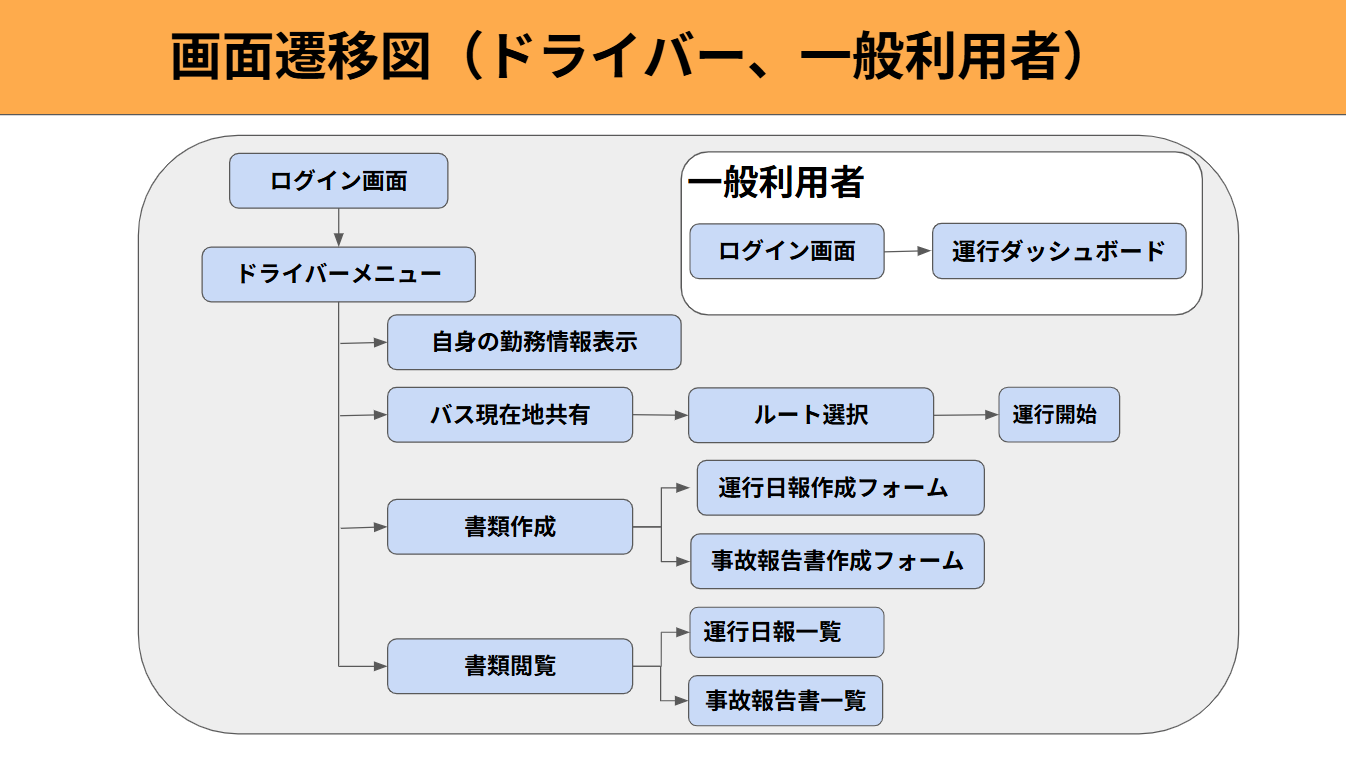 画面遷移図（ドライバー、一般利用者）

ログイン画面

ドライバーメニュー

自身の勤務情報表示

バス現在地共有

ルート選択

運行開始

書類作成

運行日報作成フォーム

事故報告書作成フォーム

書類閲覧

運行日報一覧

事故報告書一覧

一般利用者

ログイン画面

運行ダッシュボード